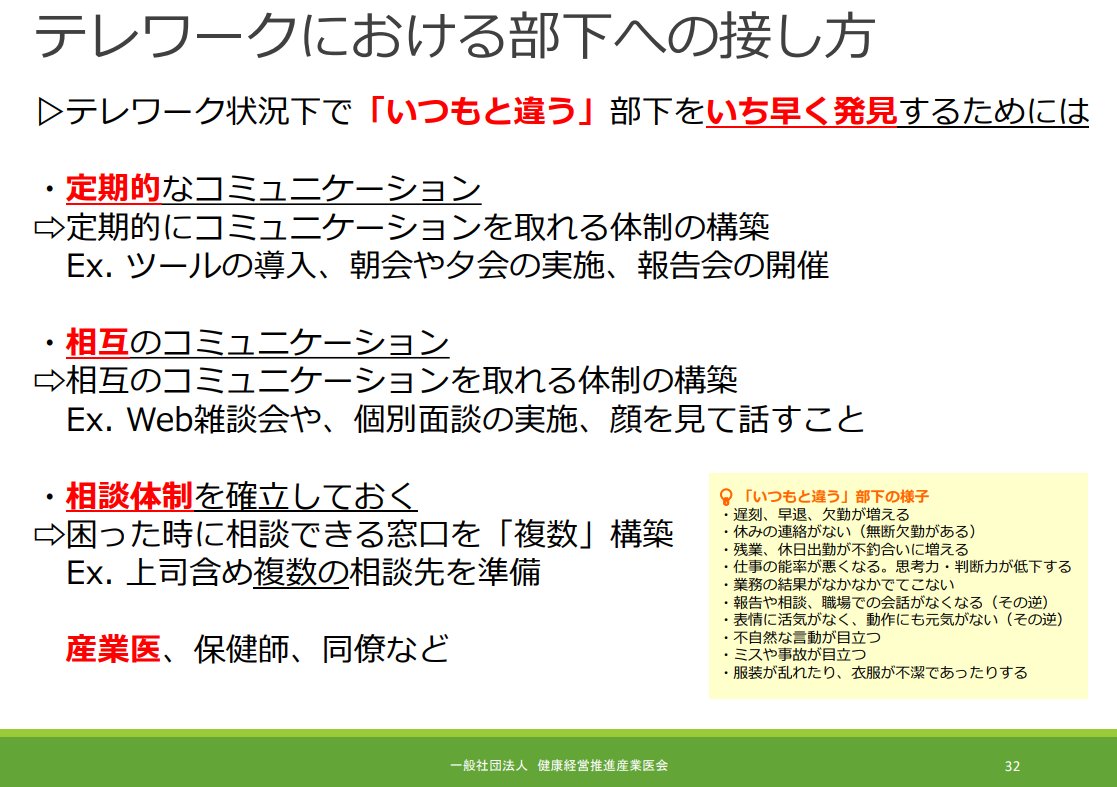 テレワークにおける部下への接し方

▷テレワーク状況下で「いつもと違う」部下をいち早く発見するためには

・定期的なコミュニケーション
⇨定期的にコミュニケーションを取れる体制の構築
Ex. ツールの導入、朝会や夕会の実施、報告会の開催

・相互のコミュニケーション
⇨相互のコミュニケーションを取れる体制の構築
Ex. Web雑談会や、個別面談の実施、顔を見て話すこと

・相談体制を確立しておく
⇨困った時に相談できる窓口を「複数」構築
Ex. 上司含め複数の相談先を準備

産業医、保健師、同僚など

「いつもと違う」部下の様子
・遅刻、早退、欠勤が増える
・休みの連絡がない（無断欠勤がある）
・残業、休日出勤が不釣合いに増える
・仕事の能率が悪くなる。思考力・判断力が低下する
・業務の結果がなかなかでてこない
・報告や相談、職場での会話がなくなる（その逆）
・表情に活気がなく、動作にも元気がない（その逆）
・不自然な言動が目立つ
・ミスや事故が目立つ
・服装が乱れたり、衣服が不潔であったりする

一般社団法人 健康経営推進産業医会

32